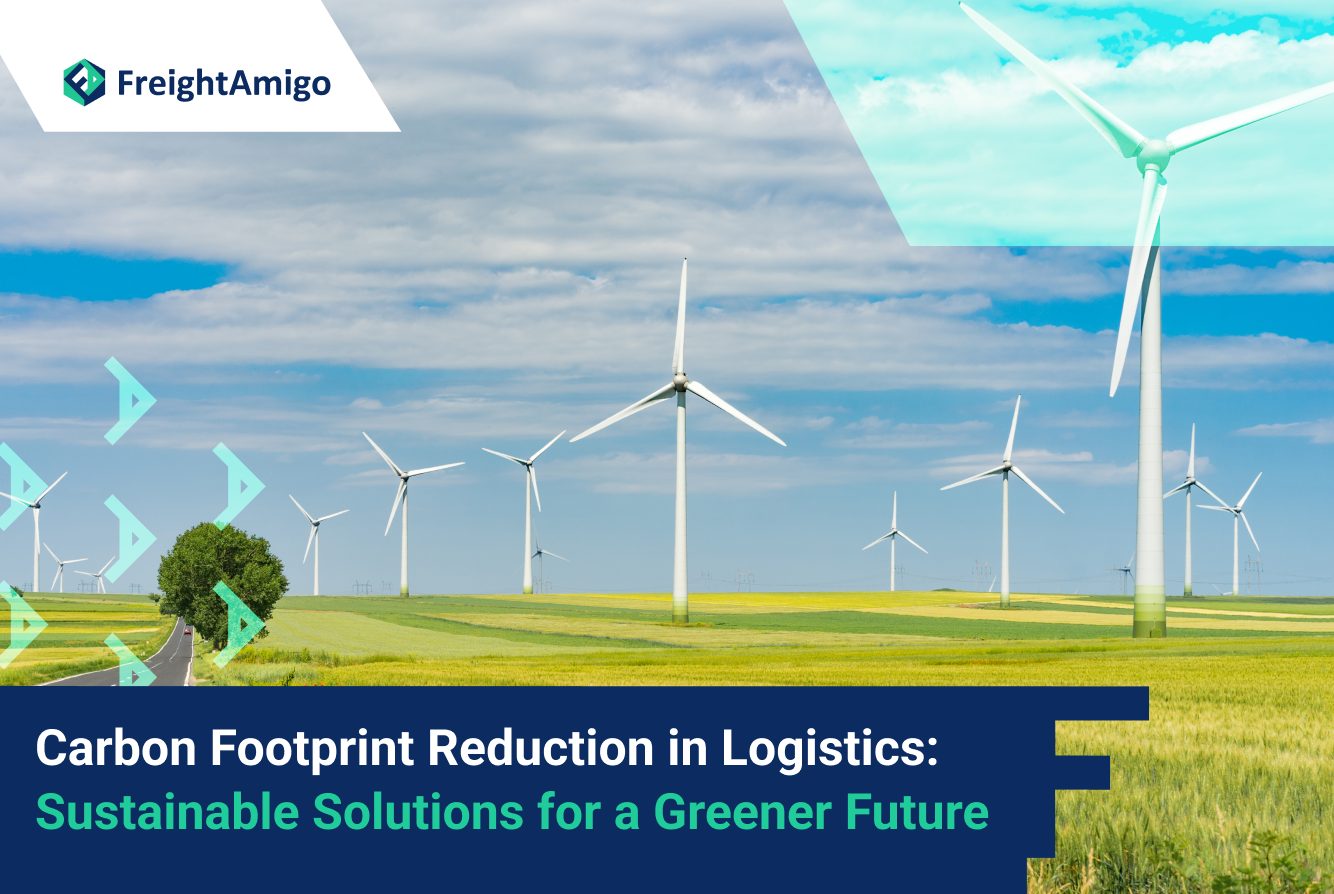 FreightAmigo

Carbon Footprint Reduction in Logistics: Sustainable Solutions for a Greener Future